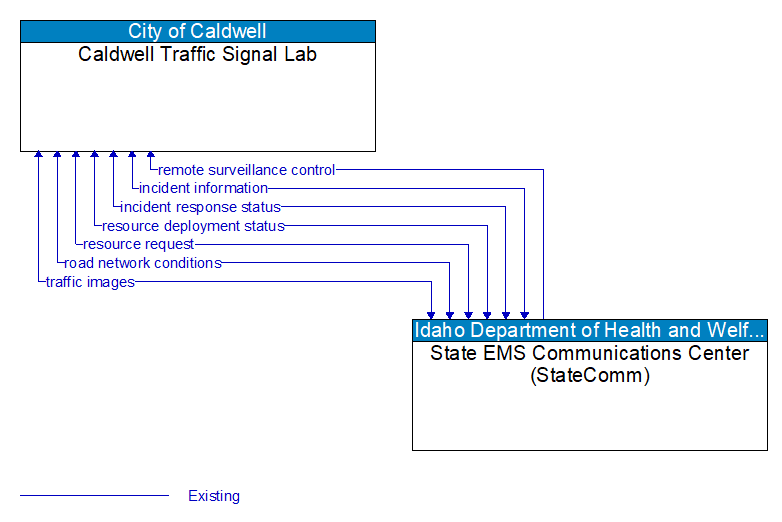 City of Caldwell
Caldwell Traffic Signal Lab

remote surveillance control
incident information
incident response status
resource deployment status
resource request
road network conditions
traffic images

Idaho Department of Health and Welf...
State EMS Communications Center (StateComm)

Existing